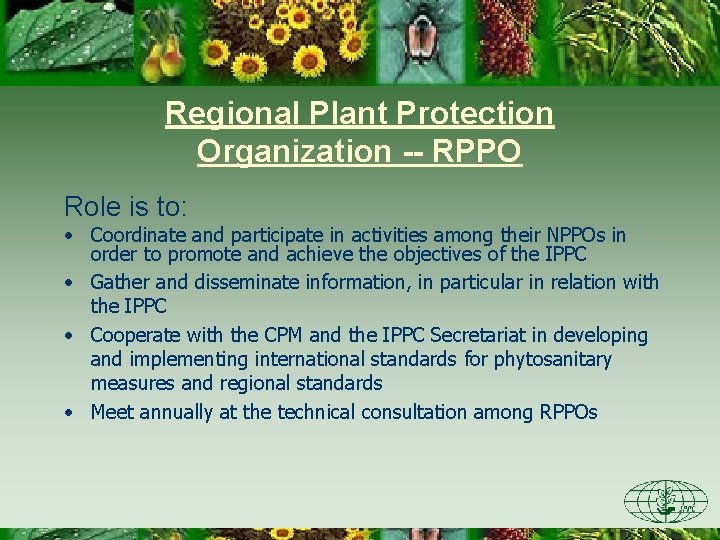 Regional Plant Protection Organization -- RPPO

Role is to:

• Coordinate and participate in activities among their NPPOs in order to promote and achieve the objectives of the IPPC
• Gather and disseminate information, in particular in relation with the IPPC
• Cooperate with the CPM and the IPPC Secretariat in developing and implementing international standards for phytosanitary measures and regional standards
• Meet annually at the technical consultation among RPPOs

IPPC